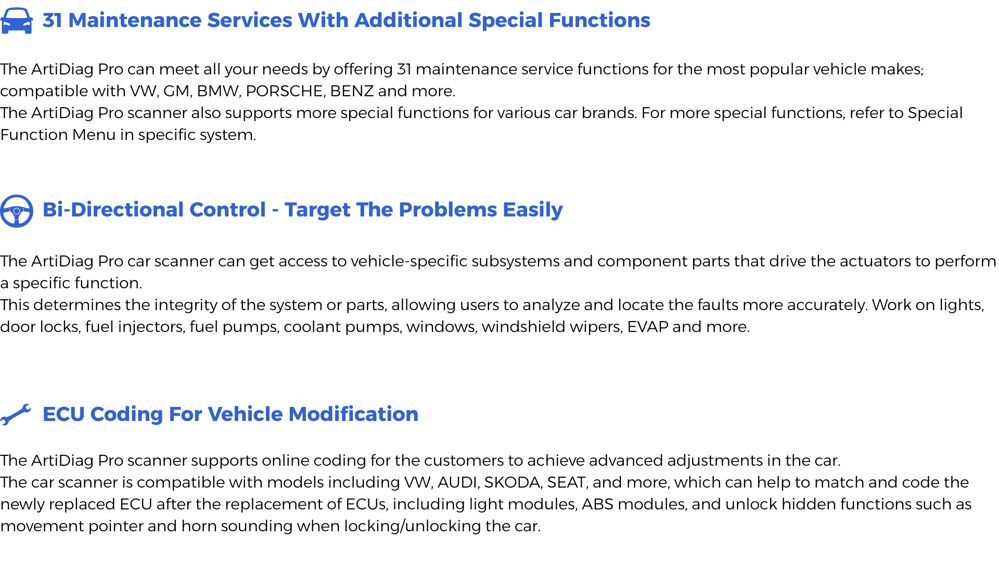 31 Maintenance Services With Additional Special Functions

The ArtiDiag Pro can meet all your needs by offering 31 maintenance service functions for the most popular vehicle makes; compatible with VW, GM, BMW, PORSCHE, BENZ and more.
The ArtiDiag Pro scanner also supports more special functions for various car brands. For more special functions, refer to Special Function Menu in specific system.

Bi-Directional Control - Target The Problems Easily

The ArtiDiag Pro car scanner can get access to vehicle-specific subsystems and component parts that drive the actuators to perform a specific function.
This determines the integrity of the system or parts, allowing users to analyze and locate the faults more accurately. Work on lights, door locks, fuel injectors, fuel pumps, coolant pumps, windows, windshield wipers, EVAP and more.

ECU Coding For Vehicle Modification

The ArtiDiag Pro scanner supports online coding for the customers to achieve advanced adjustments in the car.
The car scanner is compatible with models including VW, AUDI, SKODA, SEAT, and more, which can help to match and code the newly replaced ECU after the replacement of ECUs, including light modules, ABS modules, and unlock hidden functions such as movement pointer and horn sounding when locking/unlocking the car.